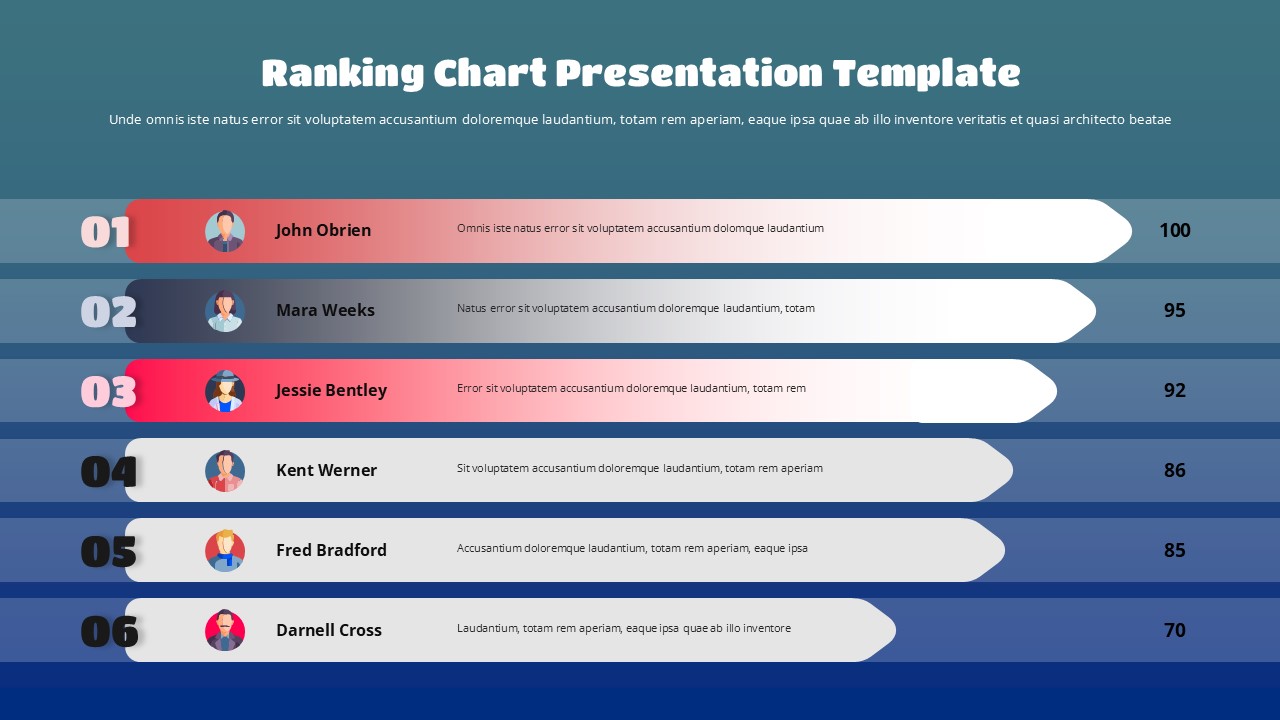 Ranking Chart Presentation Template

Unde omnis iste natus error sit voluptatem accusantium doloremque laudantium, totam rem aperiam, eaque ipsa quae ab illo inventore veritatis et quasi architecto beatae

01 John Obrien Omnis iste natus error sit voluptatem accusantium dolomque laudantium 100

02 Mara Weeks Natus error sit voluptatem accusantium doloremque laudantium, totam 95

03 Jessie Bentley Error sit voluptatem accusantium doloremque laudantium, totam rem 92

04 Kent Werner Sit voluptatem accusantium doloremque laudantium, totam rem aperiam 86

05 Fred Bradford Accusantium doloremque laudantium, totam rem aperiam, eaque ipsa 85

06 Darnell Cross Laudantium, totam rem aperiam, eaque ipsa quae ab illo inventore 70